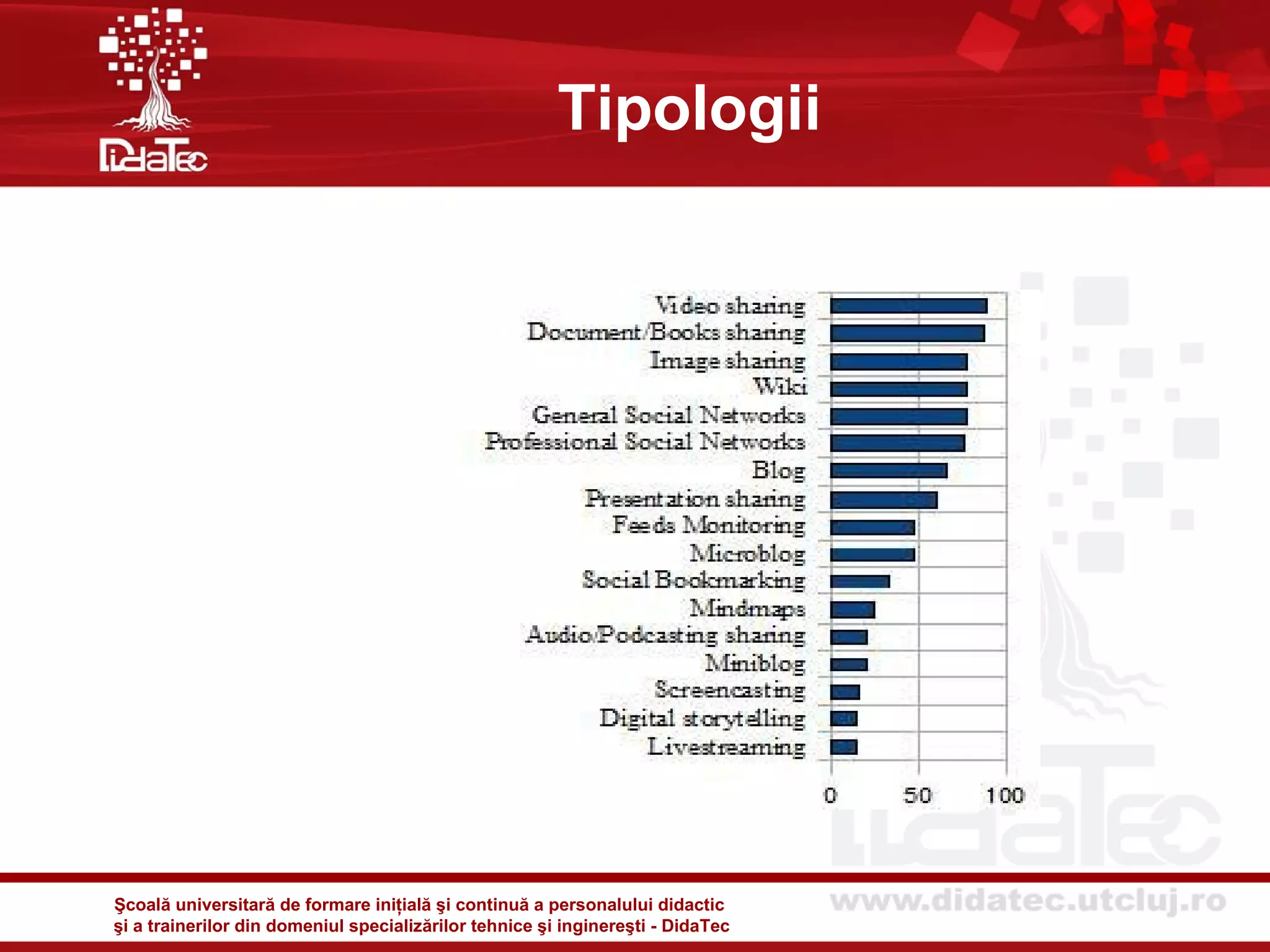 DidaTec

Tipologii

Video sharing
Document/Books sharing
Image sharing
Wiki
General Social Networks
Professional Social Networks
Blog
Presentation sharing
Feeds Monitoring
Microblog
Social Bookmarking
Mindmaps
Audio/Podcasting sharing
Miniblog
Screencasting
Digital storytelling
Livestreaming

0 50 100

DidaTec

Şcoală universitară de formare inițială şi continuă a personalului didactic
şi a trainerilor din domeniul specializărilor tehnice şi inginereşti - DidaTec

www.didatec.utcluj.ro